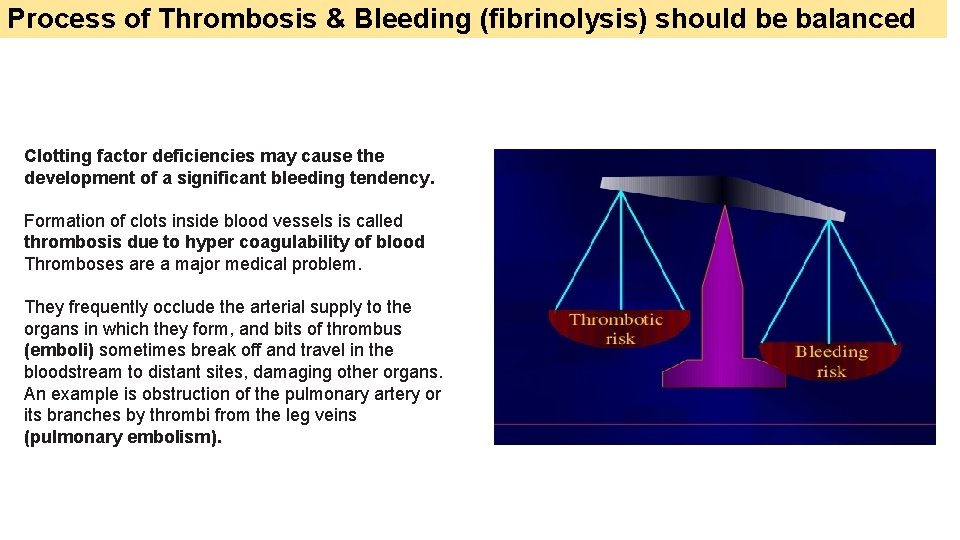 Process of Thrombosis & Bleeding (fibrinolysis) should be balanced

Clotting factor deficiencies may cause the development of a significant bleeding tendency.

Formation of clots inside blood vessels is called thrombosis due to hyper coagulability of blood Thromboses are a major medical problem.

They frequently occlude the arterial supply to the organs in which they form, and bits of thrombus (emboli) sometimes break off and travel in the bloodstream to distant sites, damaging other organs. An example is obstruction of the pulmonary artery or its branches by thrombi from the leg veins (pulmonary embolism).

Thrombotic risk

Bleeding risk